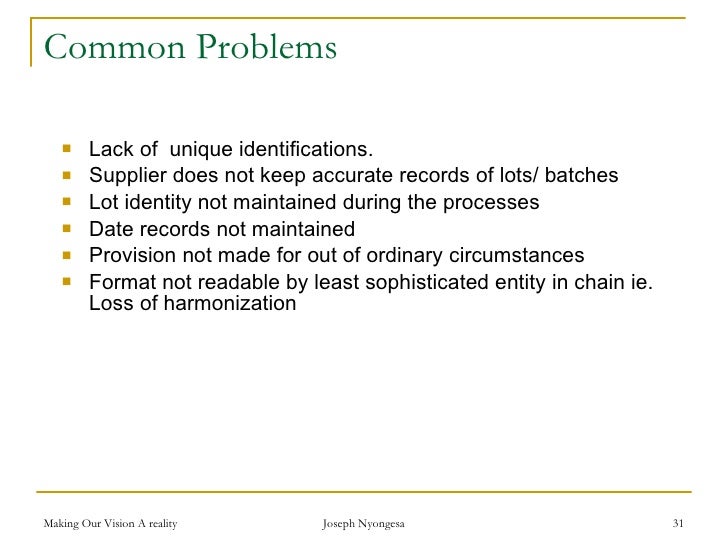 Common Problems

- Lack of unique identifications.
- Supplier does not keep accurate records of lots/ batches
- Lot identity not maintained during the processes
- Date records not maintained
- Provision not made for out of ordinary circumstances
- Format not readable by least sophisticated entity in chain ie. Loss of harmonization

Making Our Vision A reality

Joseph Nyongesa

31